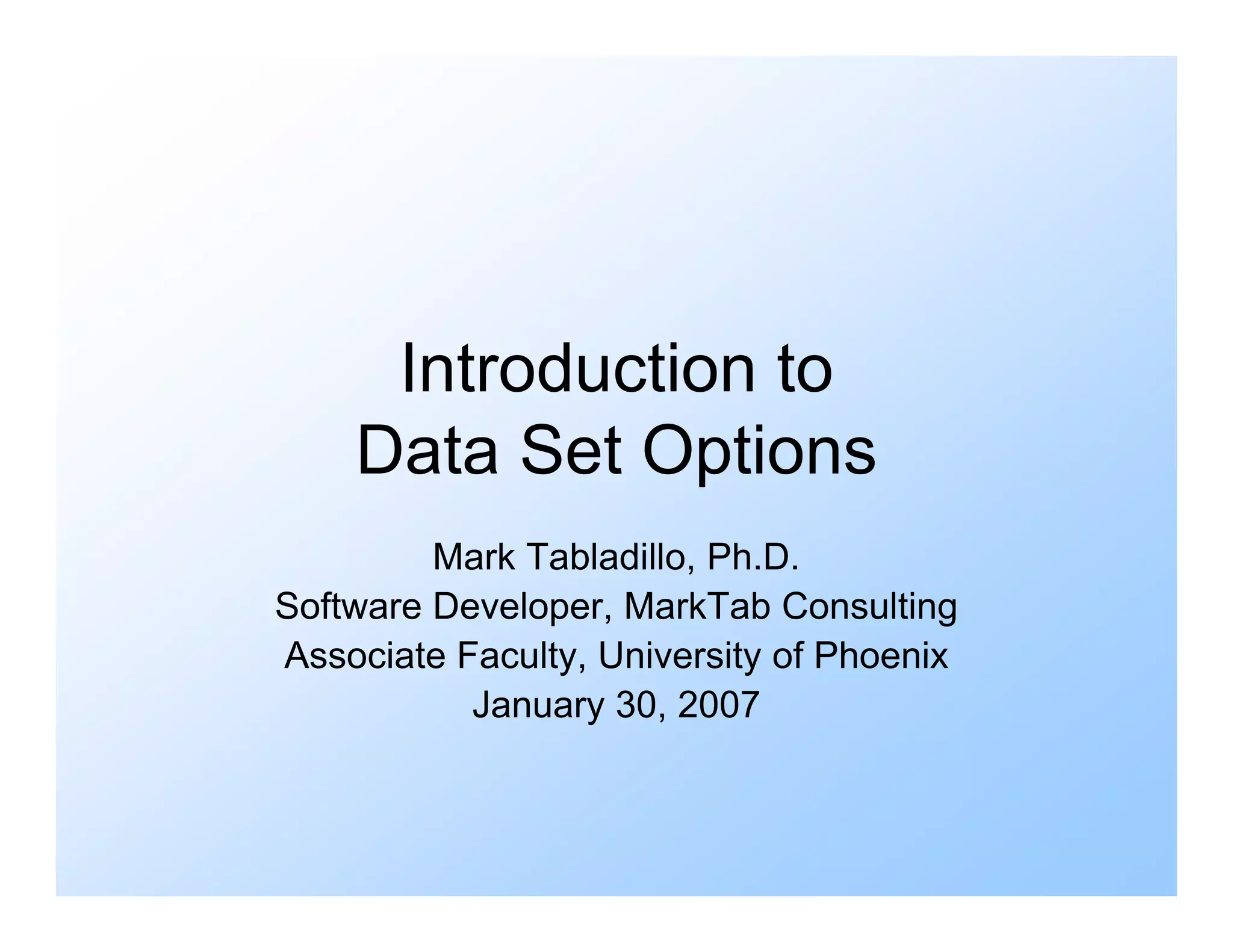 Introduction to
Data Set Options

Mark Tabladillo, Ph.D.
Software Developer, MarkTab Consulting
Associate Faculty, University of Phoenix
January 30, 2007